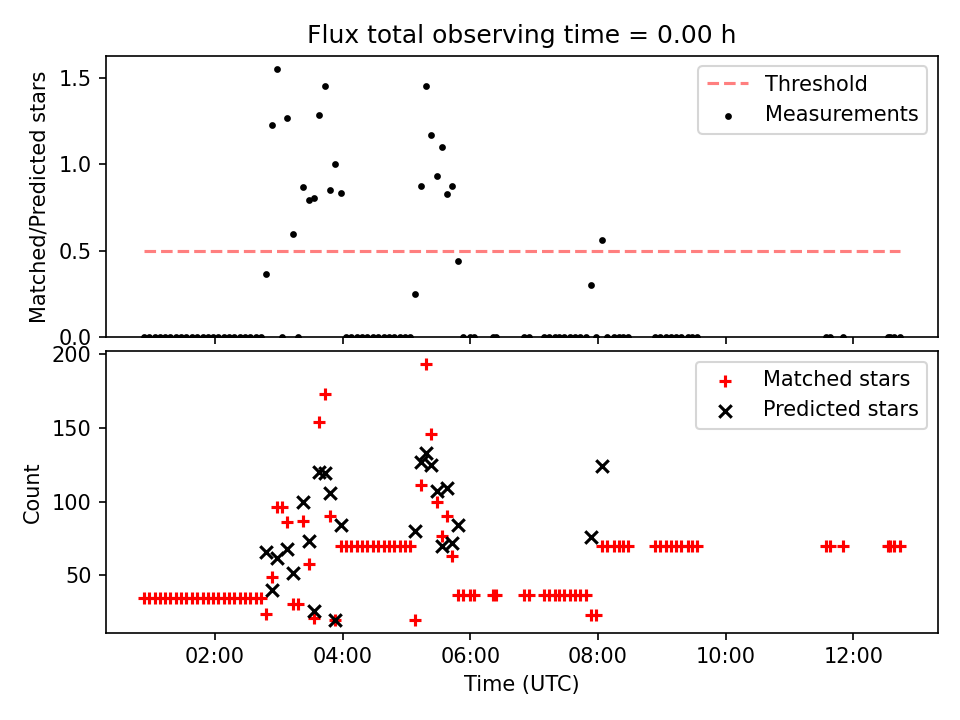 Flux total observing time = 0.00 h

Matched/Predicted stars

1.5
1.0
0.5
0.0

Threshold
Measurements

Count

200
150
100
50

Matched stars
Predicted stars

02:00
04:00
06:00
08:00
10:00
12:00

Time (UTC)